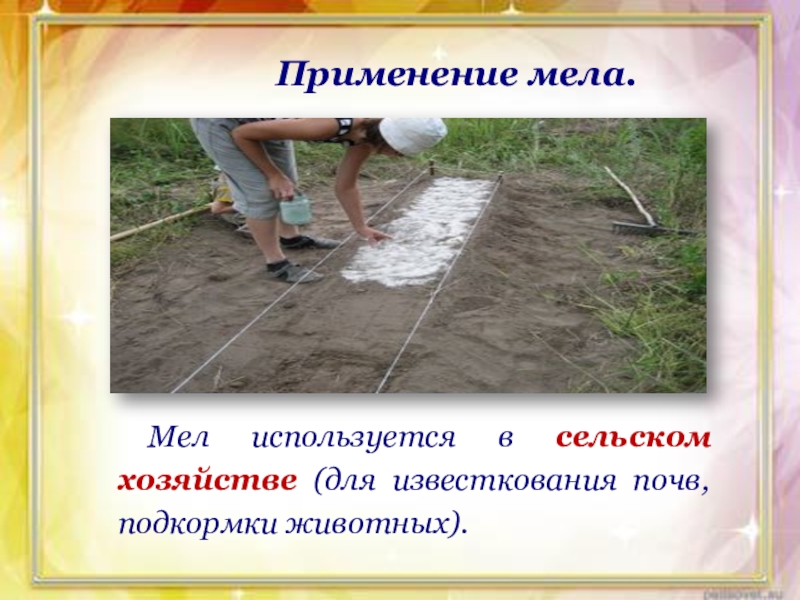 Применение мела.

Мел используется в сельском хозяйстве (для известкования почв, подкормки животных).

pedsovet.su